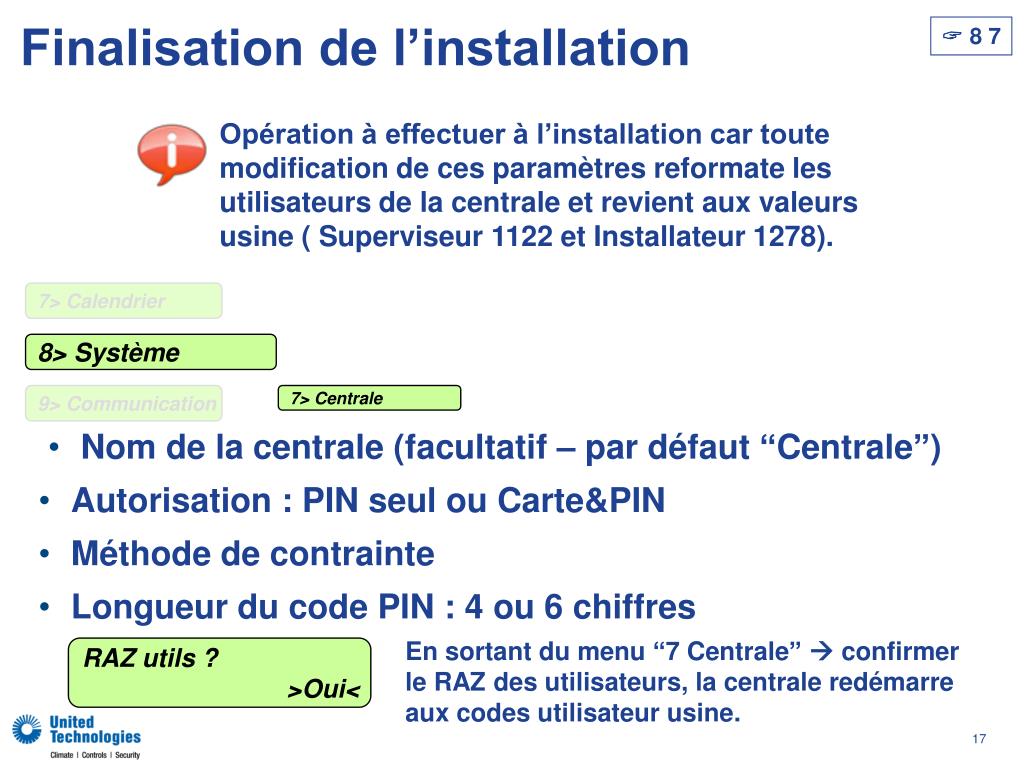 Finalisation de l’installation

☞ 8 7

Opération à effectuer à l’installation car toute modification de ces paramètres reformate les utilisateurs de la centrale et revient aux valeurs usine ( Superviseur 1122 et Installateur 1278).

7> Calendrier

8> Système

9> Communication

7> Centrale

• Nom de la centrale (facultatif – par défaut “Centrale”)
• Autorisation : PIN seul ou Carte&PIN
• Méthode de contrainte
• Longueur du code PIN : 4 ou 6 chiffres

RAZ utils ?
>Oui<

En sortant du menu “7 Centrale” → confirmer le RAZ des utilisateurs, la centrale redémarre aux codes utilisateur usine.

United Technologies
Climate | Controls | Security

17